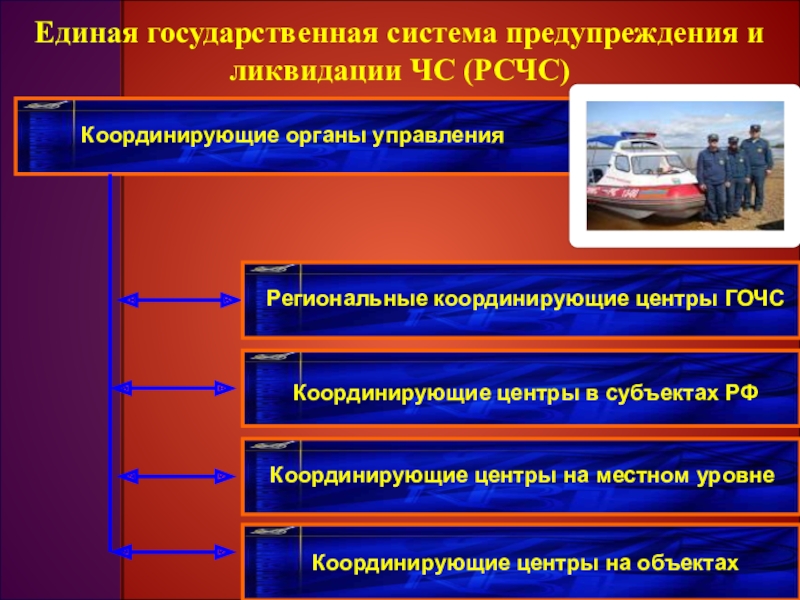 Единая государственная система предупреждения и ликвидации ЧС (РСЧС)

Координирующие органы управления

Региональные координирующие центры ГОЧС

Координирующие центры в субъектах РФ

Координирующие центры на местном уровне

Координирующие центры на объектах